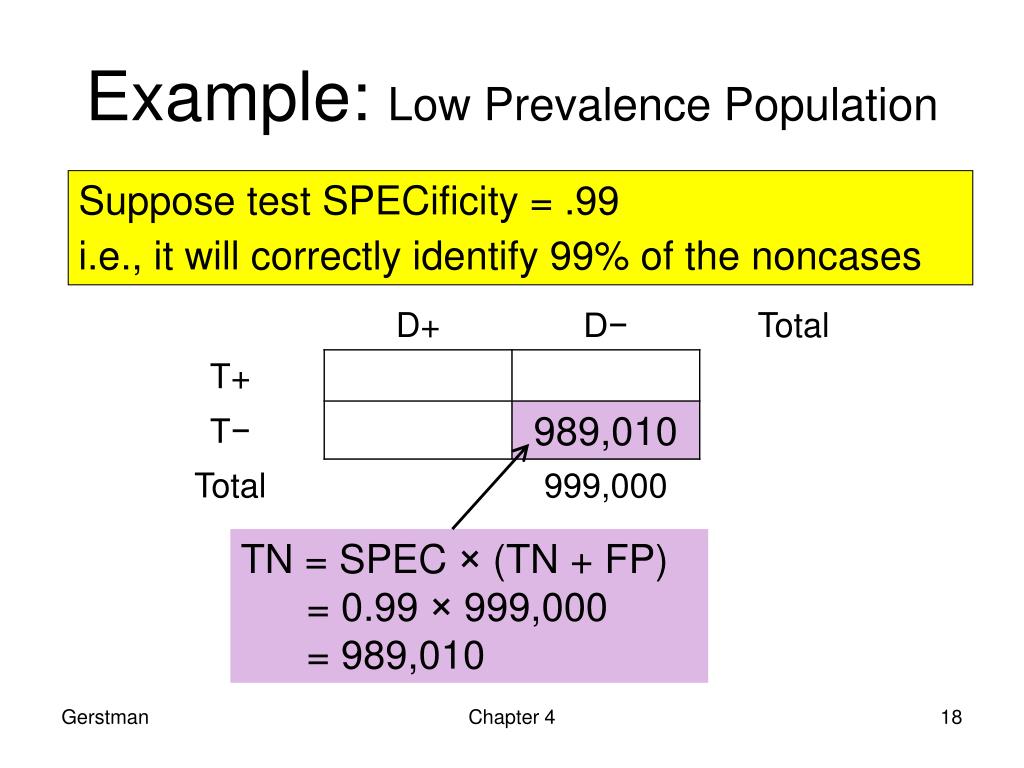 Example: Low Prevalence Population

Suppose test SPECificity = .99
i.e., it will correctly identify 99% of the noncases

| | D+ | D− | Total |
|---|---|---|---|
| T+ | | | |
| T− | | 989,010 | |
| Total | | 999,000 | |

TN = SPEC × (TN + FP)
= 0.99 × 999,000
= 989,010

Gerstman

Chapter 4

18